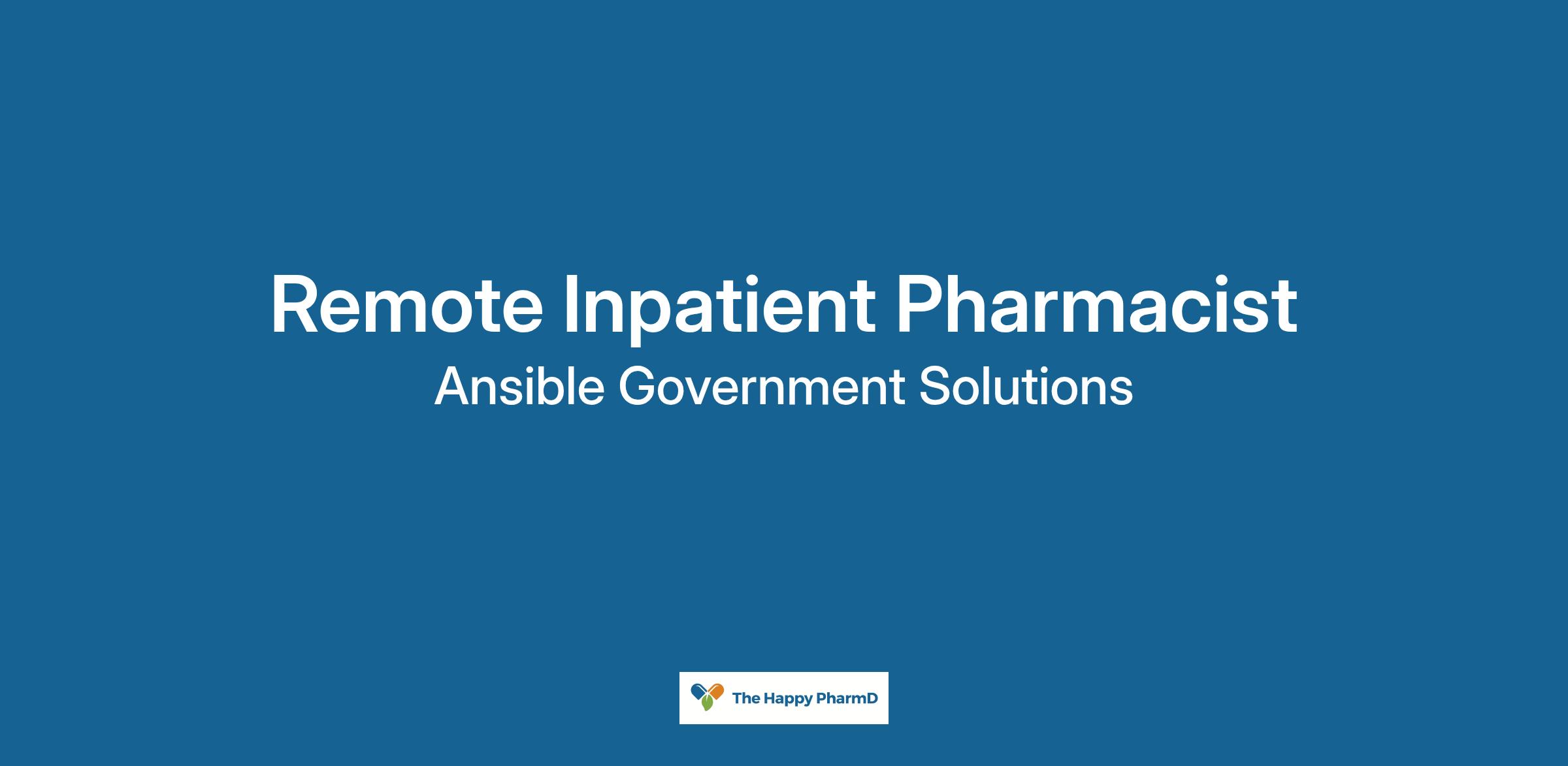 Remote Inpatient Pharmacist

Ansible Government Solutions

The Happy PharmD